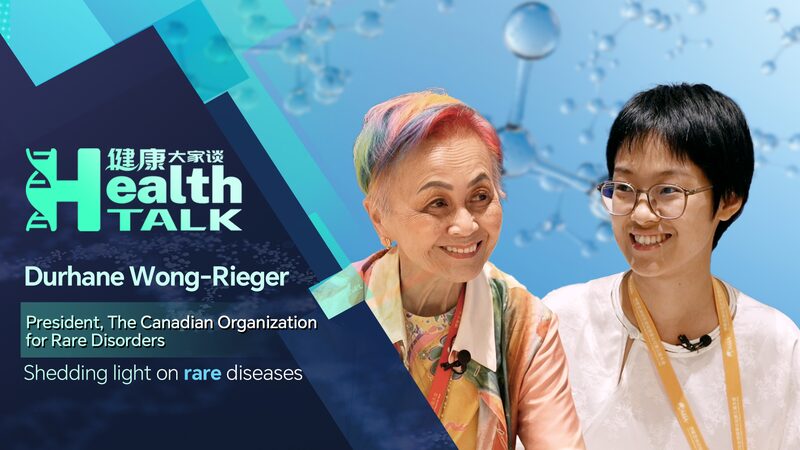 健康大家谈
Health
TALK

Durhane Wong-Rieger

President, The Canadian Organization for Rare Disorders

Shedding light on rare diseases